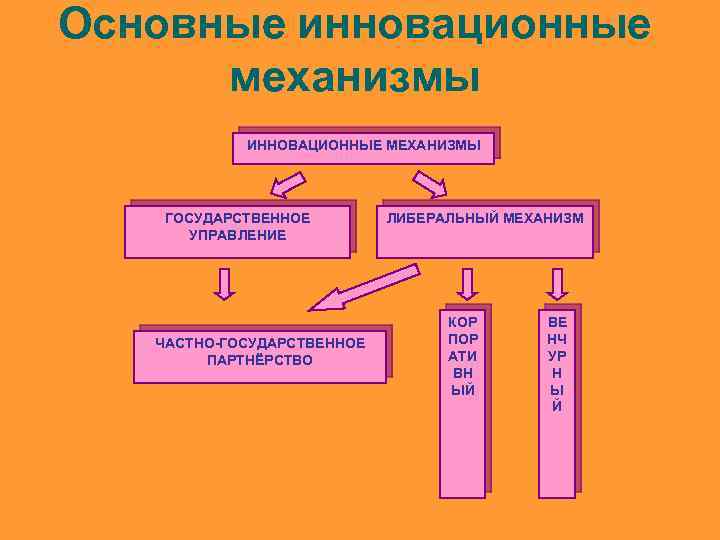 Основные инновационные механизмы

ИННОВАЦИОННЫЕ МЕХАНИЗМЫ

ГОСУДАРСТВЕННОЕ УПРАВЛЕНИЕ

ЛИБЕРАЛЬНЫЙ МЕХАНИЗМ

ЧАСТНО-ГОСУДАРСТВЕННОЕ ПАРТНЁРСТВО

КОР ПОР АТИ ВН ЫЙ

ВЕ НЧ УР Н Ы Й